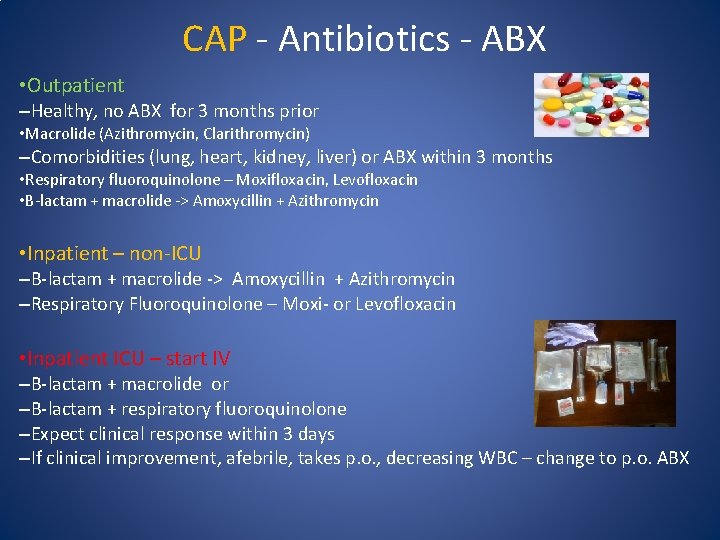 CAP - Antibiotics - ABX

•Outpatient
–Healthy, no ABX for 3 months prior
•Macrolide (Azithromycin, Clarithromycin)
–Comorbidities (lung, heart, kidney, liver) or ABX within 3 months
•Respiratory fluoroquinolone – Moxifloxacin, Levofloxacin
•B-lactam + macrolide -> Amoxycillin + Azithromycin

•Inpatient – non-ICU
–B-lactam + macrolide -> Amoxycillin + Azithromycin
–Respiratory Fluoroquinolone – Moxi- or Levofloxacin

•Inpatient ICU – start IV
–B-lactam + macrolide or
–B-lactam + respiratory fluoroquinolone
–Expect clinical response within 3 days
–If clinical improvement, afebrile, takes p.o., decreasing WBC – change to p.o. ABX